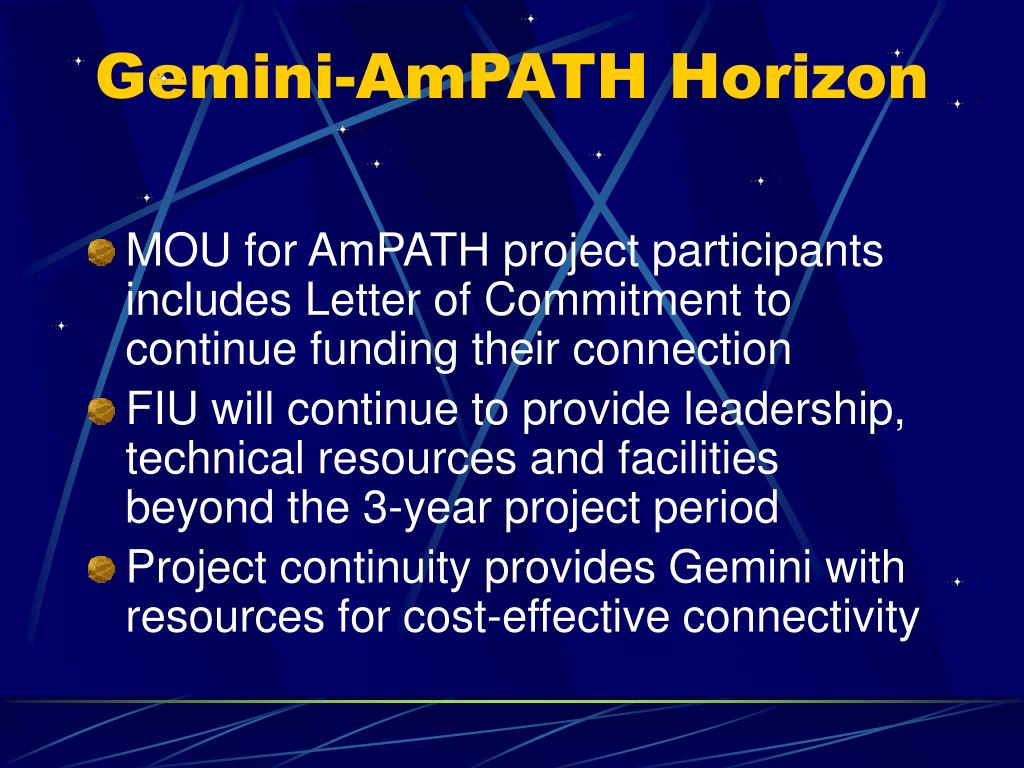 Gemini-AmPATH Horizon

MOU for AmPATH project participants includes Letter of Commitment to continue funding their connection

FIU will continue to provide leadership, technical resources and facilities beyond the 3-year project period

Project continuity provides Gemini with resources for cost-effective connectivity